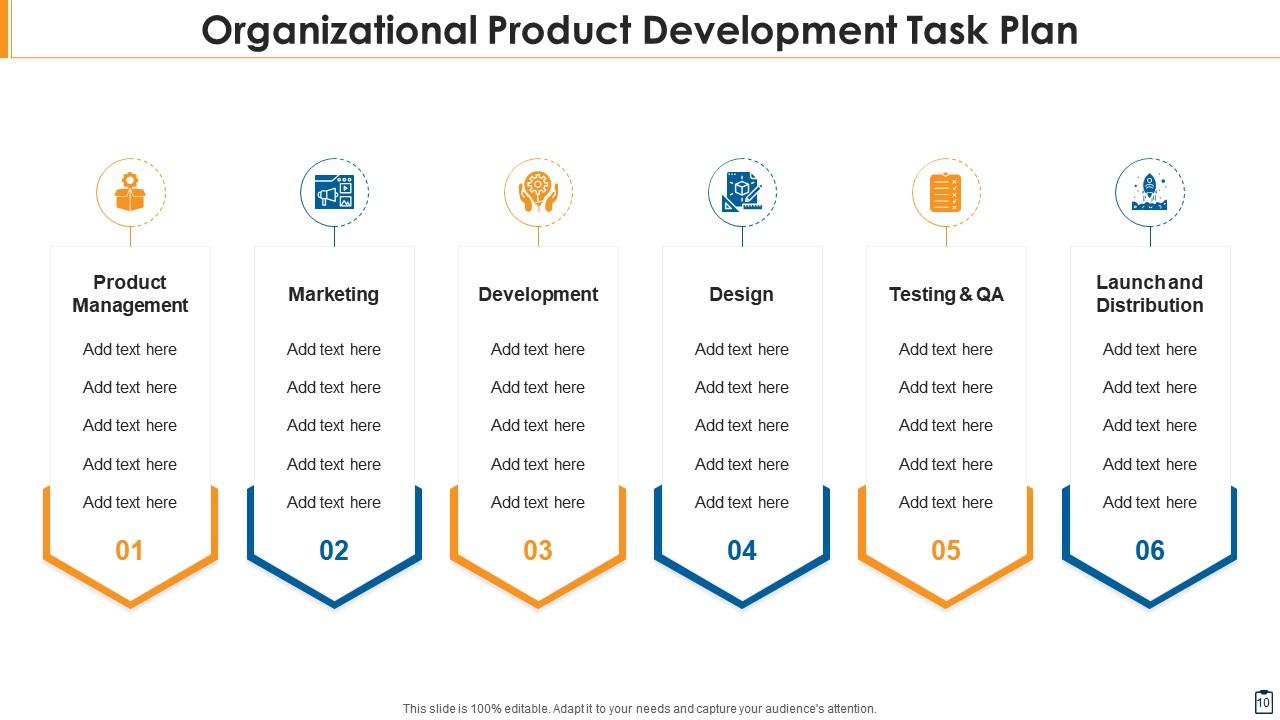 Organizational Product Development Task Plan

Product Management

Add text here

Add text here

Add text here

Add text here

Add text here

01

Marketing

Add text here

Add text here

Add text here

Add text here

Add text here

02

Development

Add text here

Add text here

Add text here

Add text here

Add text here

03

Design

Add text here

Add text here

Add text here

Add text here

Add text here

04

Testing & QA

Add text here

Add text here

Add text here

Add text here

Add text here

05

Launch and Distribution

Add text here

Add text here

Add text here

Add text here

Add text here

06

This slide is 100% editable. Adapt it to your needs and capture your audience's attention.

10